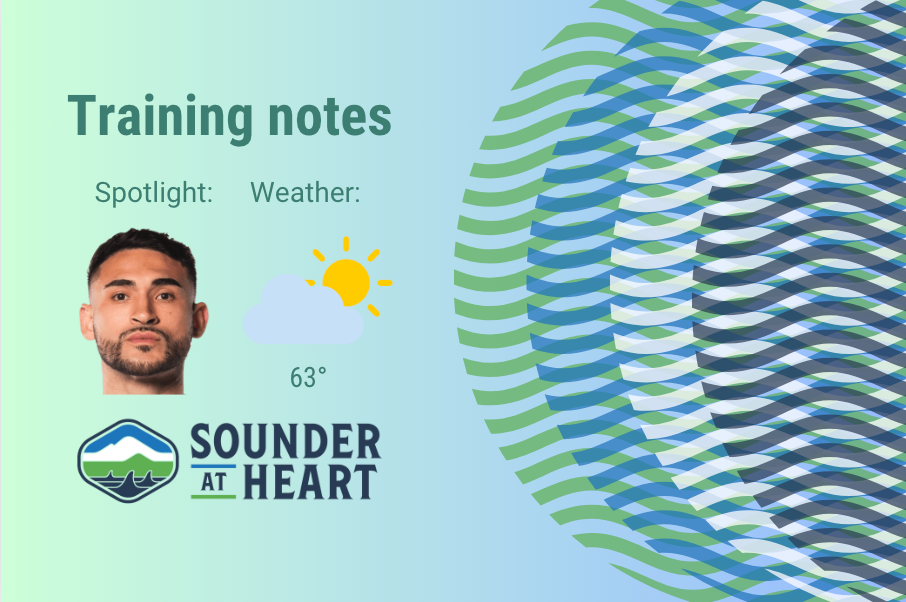 Training notes

Spotlight:

Weather:

63°

SOUNDER AT HEART